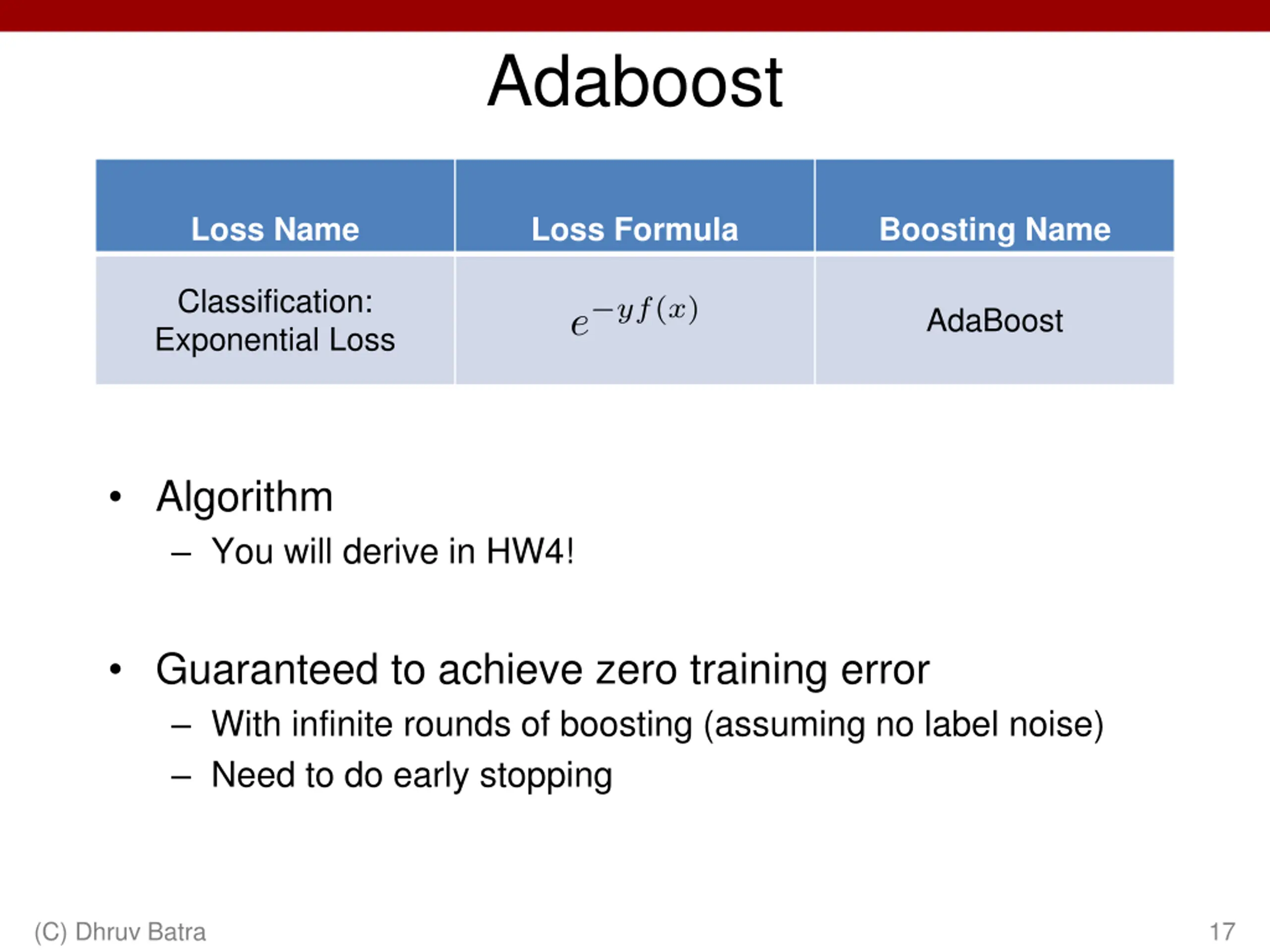 Adaboost

| Loss Name | Loss Formula | Boosting Name |
|---|---|---|
| Classification: Exponential Loss | $e^{-yf(x)}$ | AdaBoost |

• Algorithm
– You will derive in HW4!

• Guaranteed to achieve zero training error
– With infinite rounds of boosting (assuming no label noise)
– Need to do early stopping

(C) Dhruv Batra

17